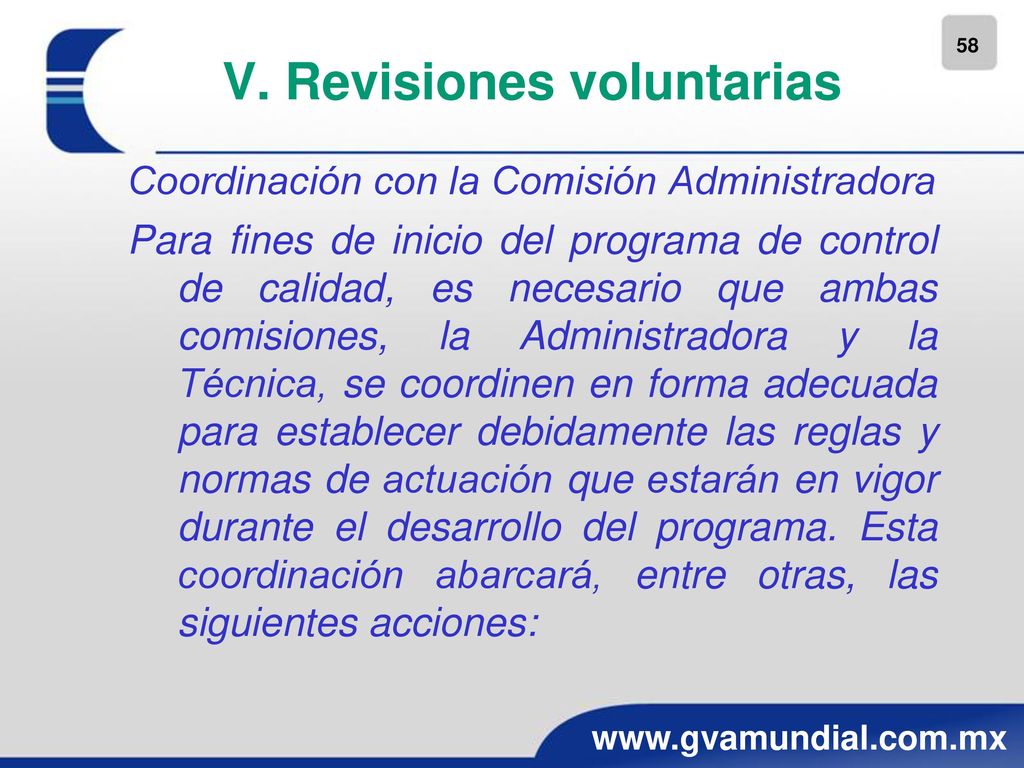 58

V. Revisiones voluntarias

Coordinación con la Comisión Administradora

Para fines de inicio del programa de control de calidad, es necesario que ambas comisiones, la Administradora y la Técnica, se coordinen en forma adecuada para establecer debidamente las reglas y normas de actuación que estarán en vigor durante el desarrollo del programa. Esta coordinación abarcará, entre otras, las siguientes acciones:

www.gvamundial.com.mx